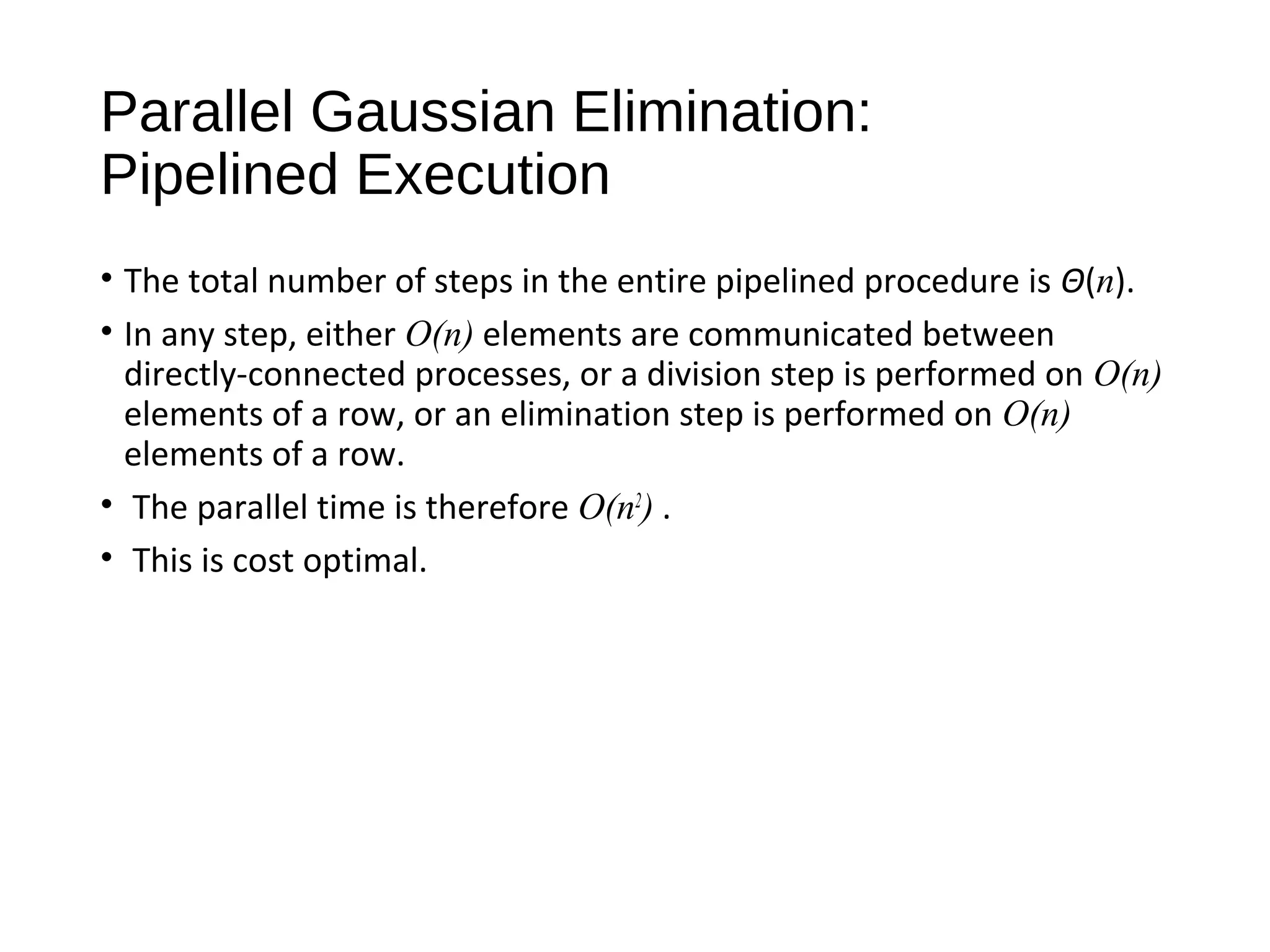 Parallel Gaussian Elimination: Pipelined Execution

• The total number of steps in the entire pipelined procedure is $\Theta(n)$.

• In any step, either $O(n)$ elements are communicated between directly-connected processes, or a division step is performed on $O(n)$ elements of a row, or an elimination step is performed on $O(n)$ elements of a row.

• The parallel time is therefore $O(n^2)$ .

• This is cost optimal.